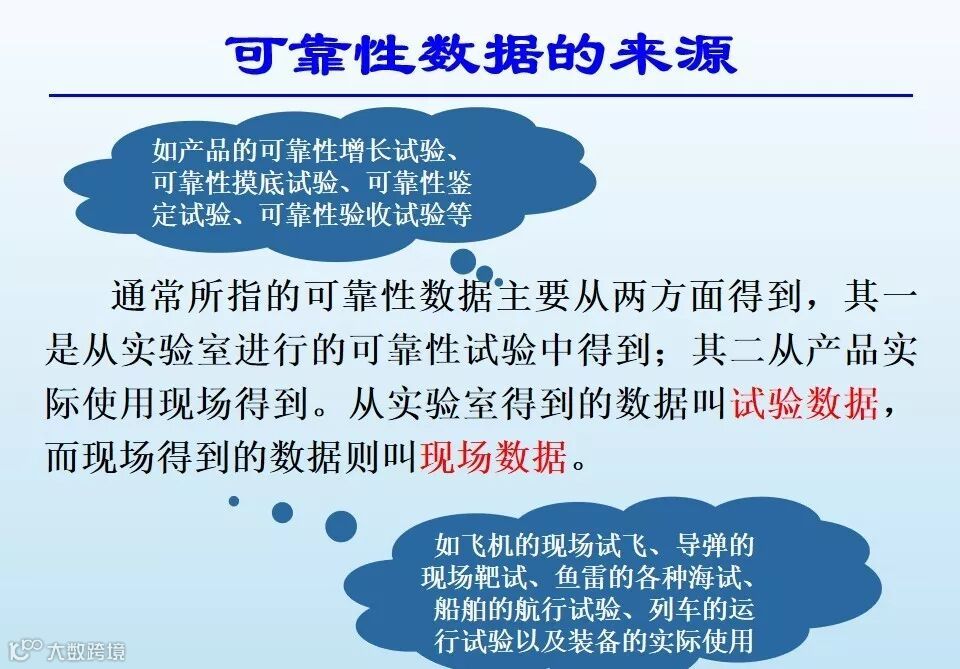 可靠性数据的来源

如产品的可靠性增长试验、可靠性摸底试验、可靠性鉴定试验、可靠性验收试验等

通常所指的可靠性数据主要从两方面得到，其一是从实验室进行的可靠性试验中得到；其二从产品实际使用现场得到。从实验室得到的数据叫试验数据，而现场得到的数据则叫现场数据。

如飞机的现场试飞、导弹的现场靶试、鱼雷的各种海试、船舶的航行试验、列车的运行试验以及装备的实际使用

大数跨境